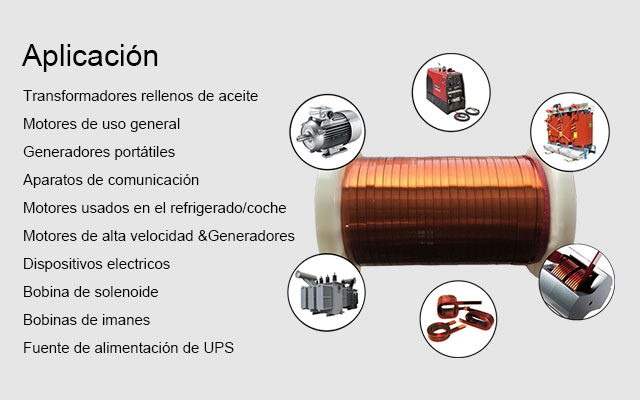 Aplicación

Transformadores rellenos de aceite

Motores de uso general

Generadores portátiles

Aparatos de comunicación

Motores usados en el refrigerado/coche

Motores de alta velocidad &Generadores

Dispositivos electricos

Bobina de solenoide

Bobinas de imanes

Fuente de alimentación de UPS